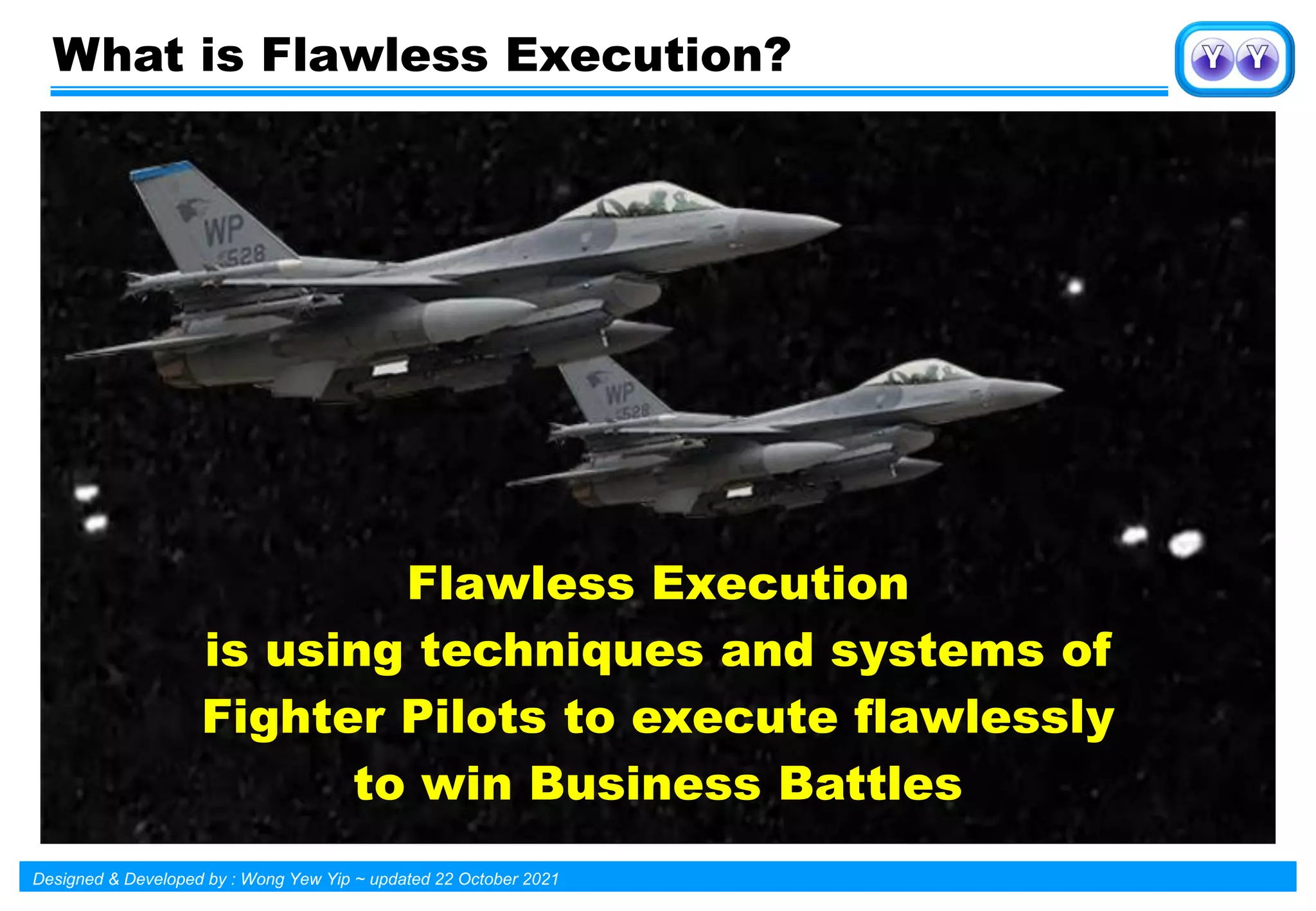 What is Flawless Execution?

Y Y

WP 528

WP 528

Flawless Execution
is using techniques and systems of Fighter Pilots to execute flawlessly to win Business Battles

Designed & Developed by : Wong Yew Yip ~ updated 22 October 2021